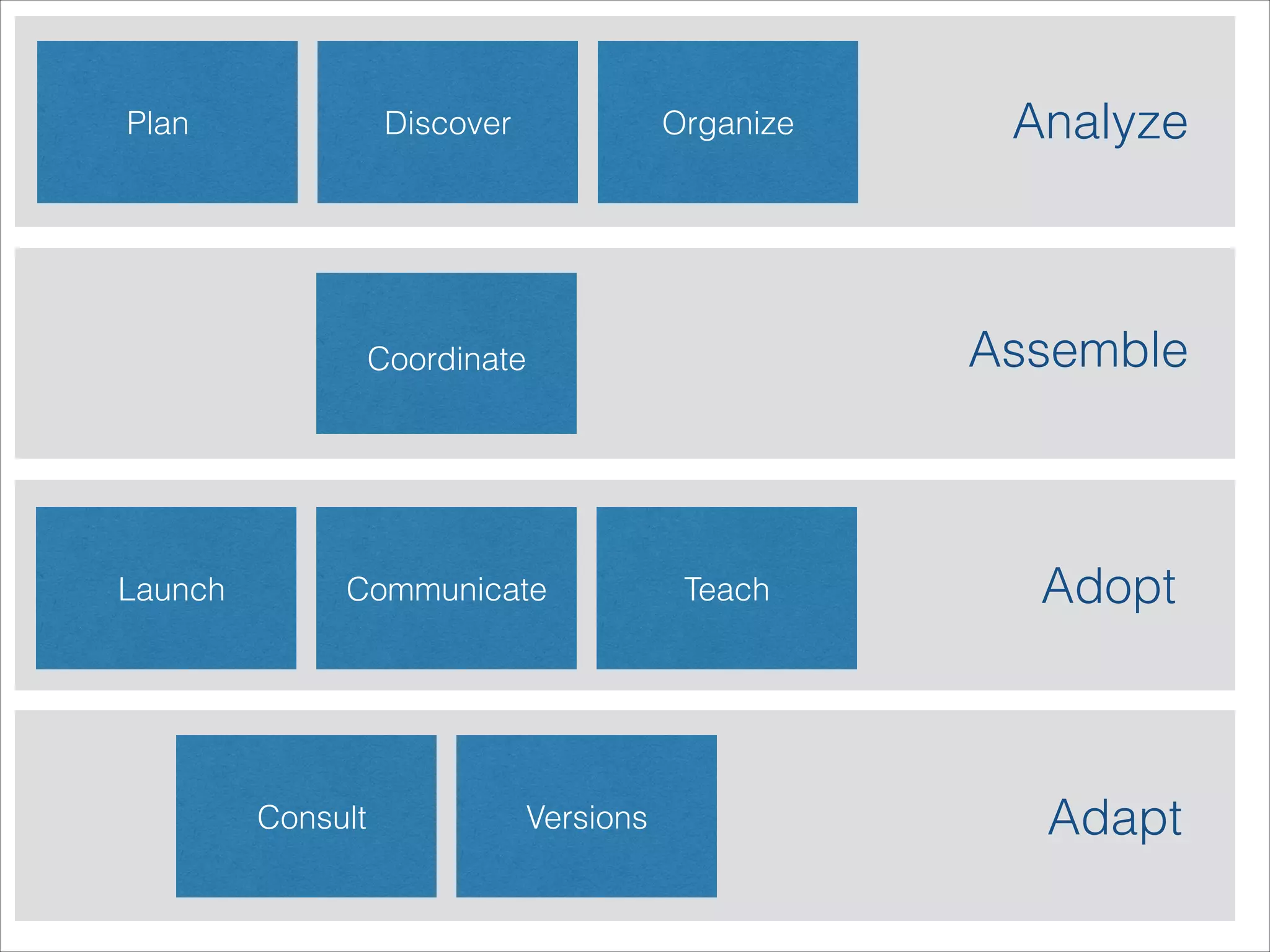 Plan
Discover
Organize
Analyze

Coordinate
Assemble

Launch
Communicate
Teach
Adopt

Consult
Versions
Adapt